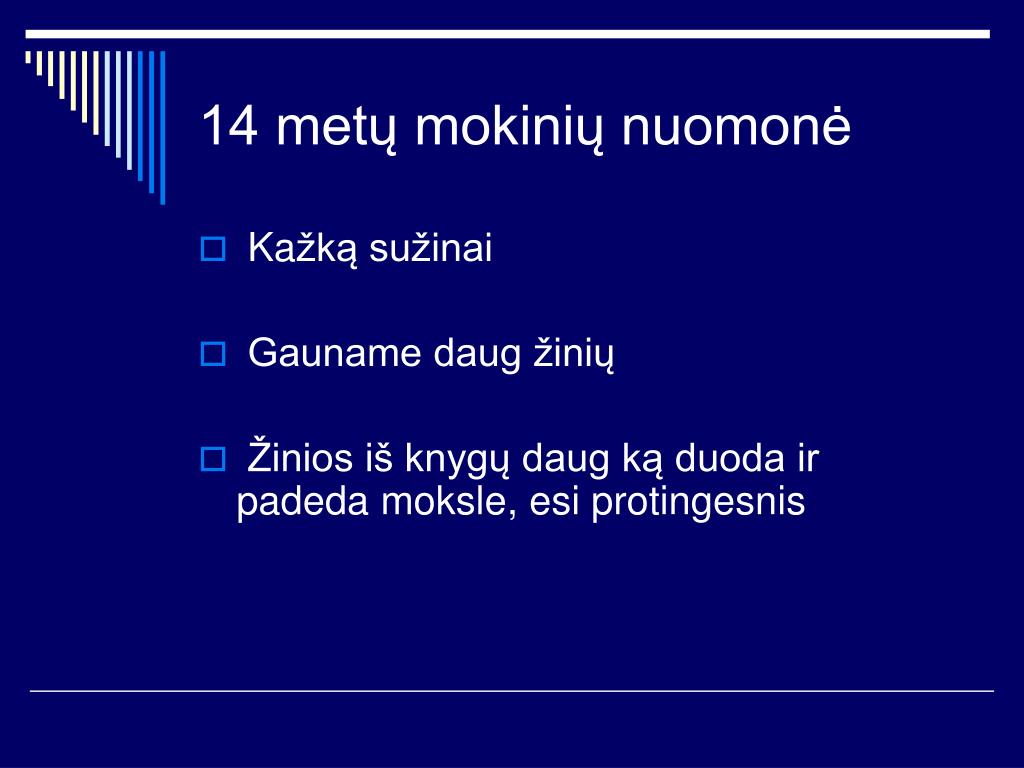 14 metų mokinių nuomonė

Kažką sužinai

Gauname daug žinių

Žinios iš knygų daug ką duoda ir padeda moksle, esi protingesnis